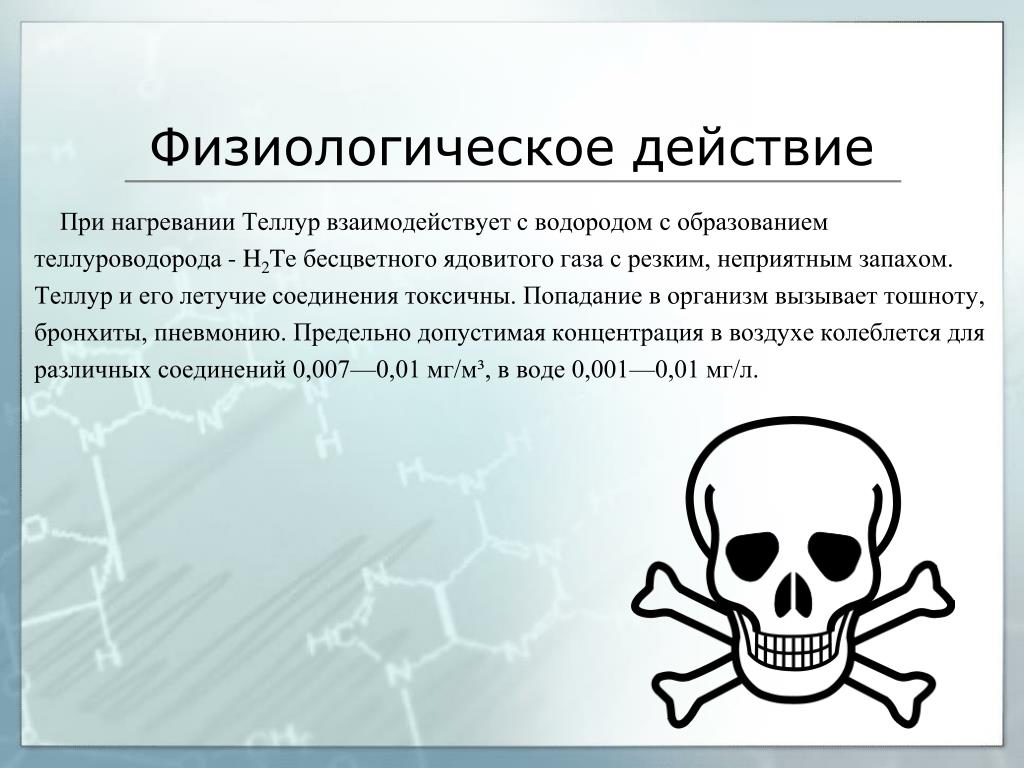 Физиологическое действие

При нагревании Теллур взаимодействует с водородом с образованием теллуроводорода - $H_2Te$ бесцветного ядовитого газа с резким, неприятным запахом. Теллур и его летучие соединения токсичны. Попадание в организм вызывает тошноту, бронхиты, пневмонию. Предельно допустимая концентрация в воздухе колеблется для различных соединений 0,007—0,01 мг/м³, в воде 0,001—0,01 мг/л.